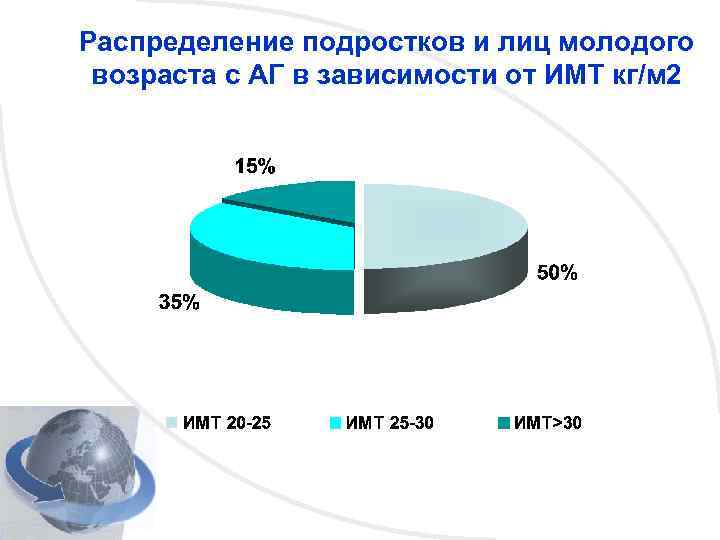 Распределение подростков и лиц молодого возраста с АГ в зависимости от ИМТ кг/м2

15%

50%

35%

ИМТ 20-25
ИМТ 25-30
ИМТ>30